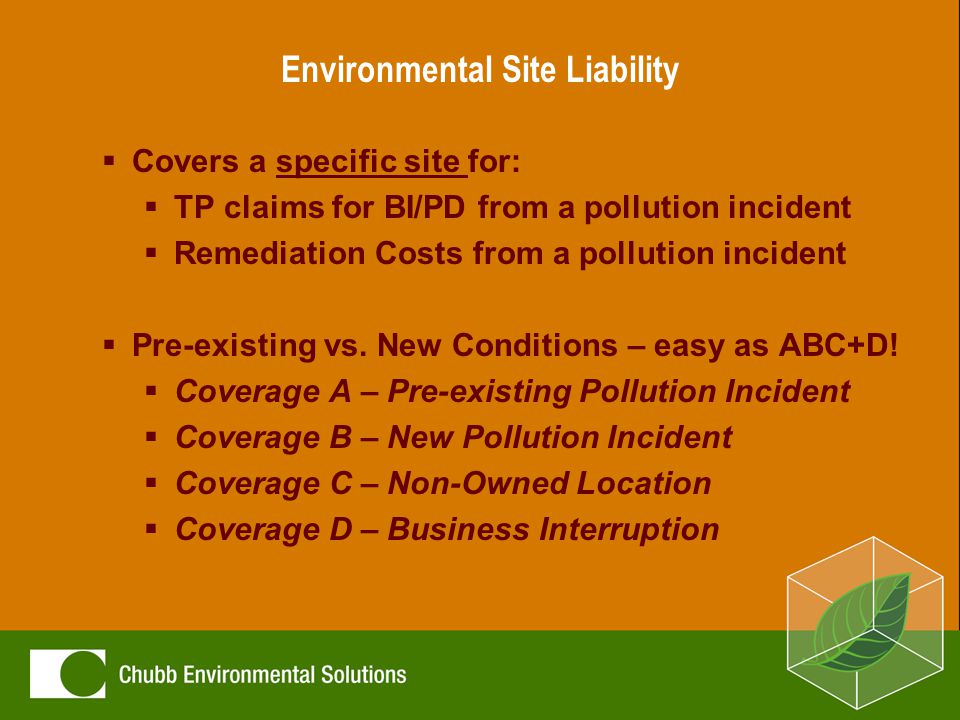 Environmental Site Liability

▪ Covers a specific site for:
▪ TP claims for BI/PD from a pollution incident
▪ Remediation Costs from a pollution incident

▪ Pre-existing vs. New Conditions – easy as ABC+D!
▪ Coverage A – Pre-existing Pollution Incident
▪ Coverage B – New Pollution Incident
▪ Coverage C – Non-Owned Location
▪ Coverage D – Business Interruption

Chubb Environmental Solutions